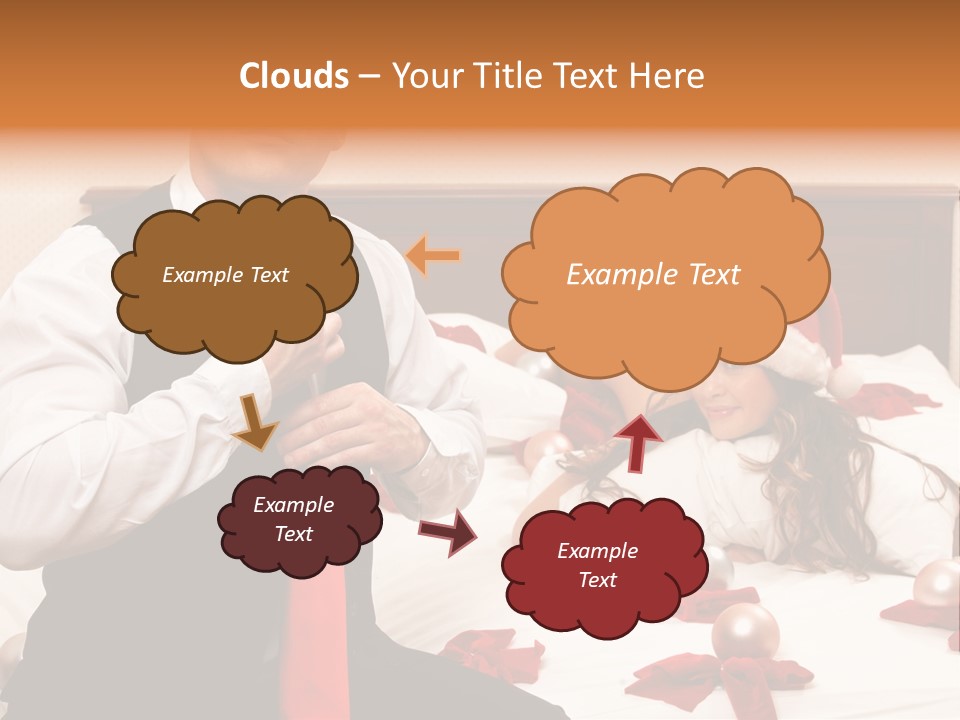 Clouds – Your Title Text Here

Example Text

Example Text

Example Text

Example Text